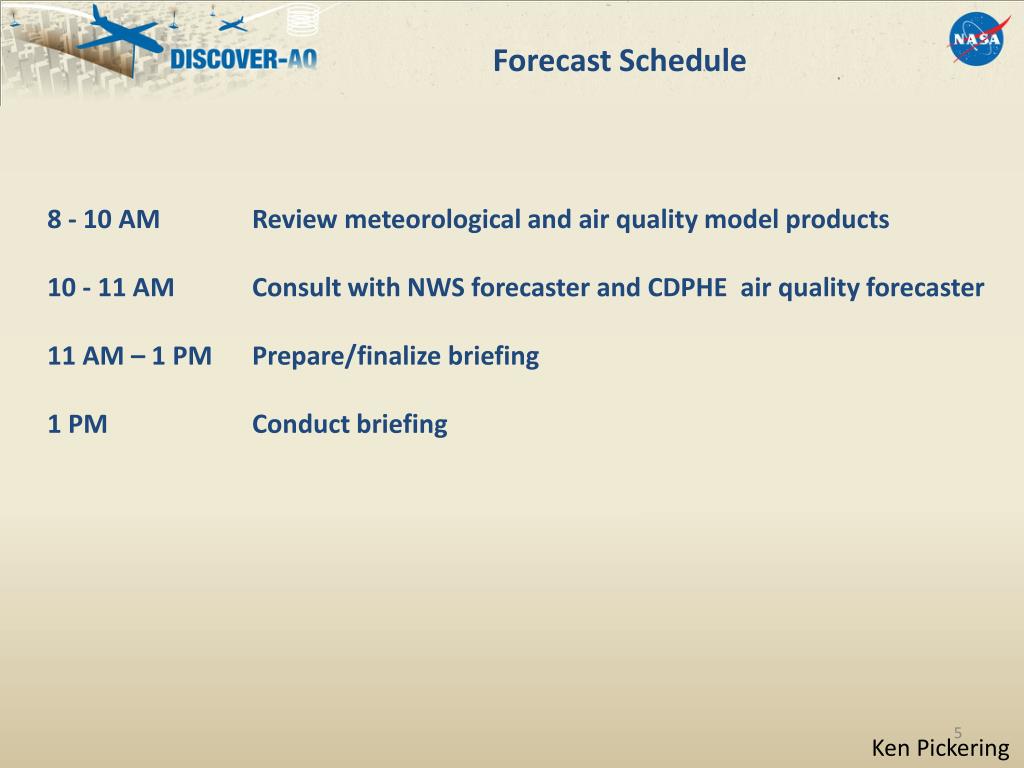 DISCOVER-AQ

Forecast Schedule

NASA

8 - 10 AM Review meteorological and air quality model products

10 - 11 AM Consult with NWS forecaster and CDPHE air quality forecaster

11 AM – 1 PM Prepare/finalize briefing

1 PM Conduct briefing

5

Ken Pickering